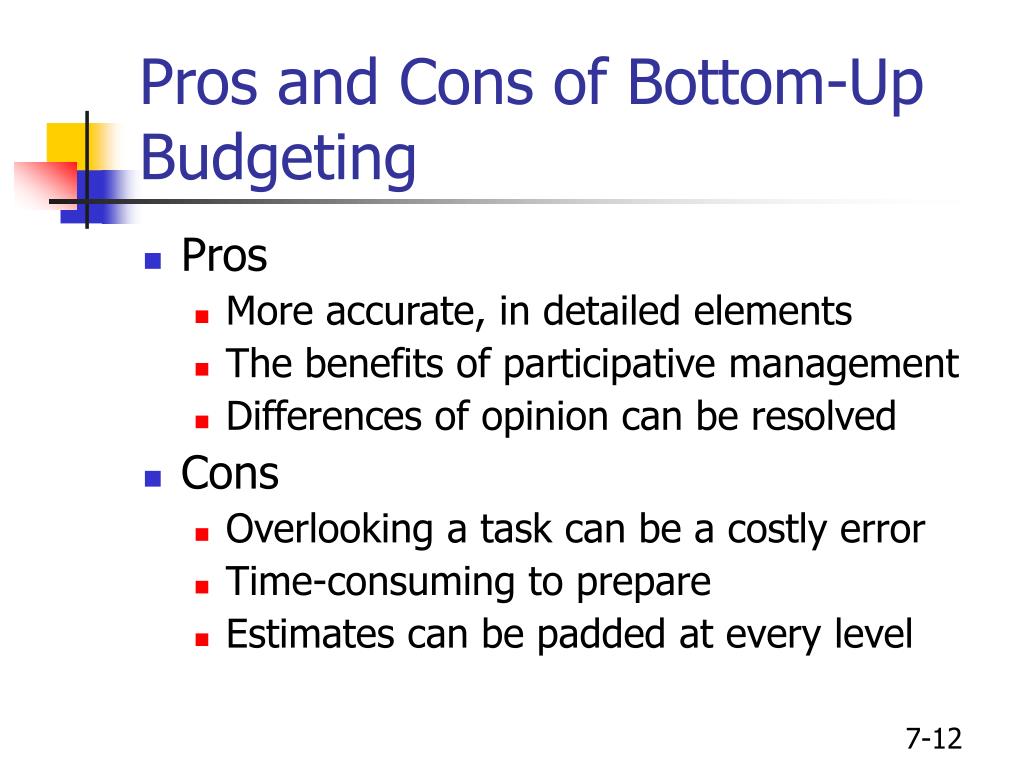 Pros and Cons of Bottom-Up Budgeting

Pros
More accurate, in detailed elements
The benefits of participative management
Differences of opinion can be resolved

Cons
Overlooking a task can be a costly error
Time-consuming to prepare
Estimates can be padded at every level

7-12